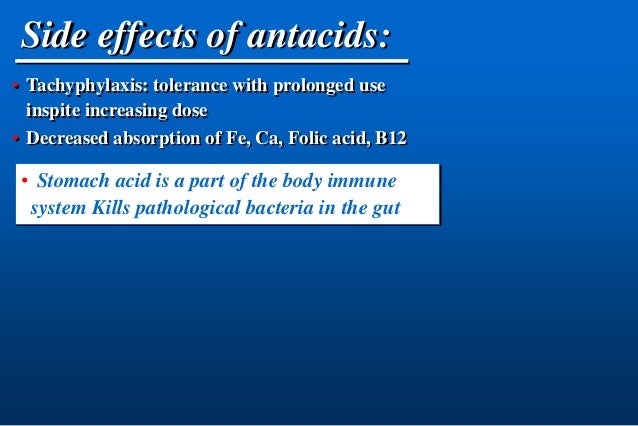 Side effects of antacids:

• Tachyphylaxis: tolerance with prolonged use inspite increasing dose

• Decreased absorption of Fe, Ca, Folic acid, B12

• Stomach acid is a part of the body immune system Kills pathological bacteria in the gut